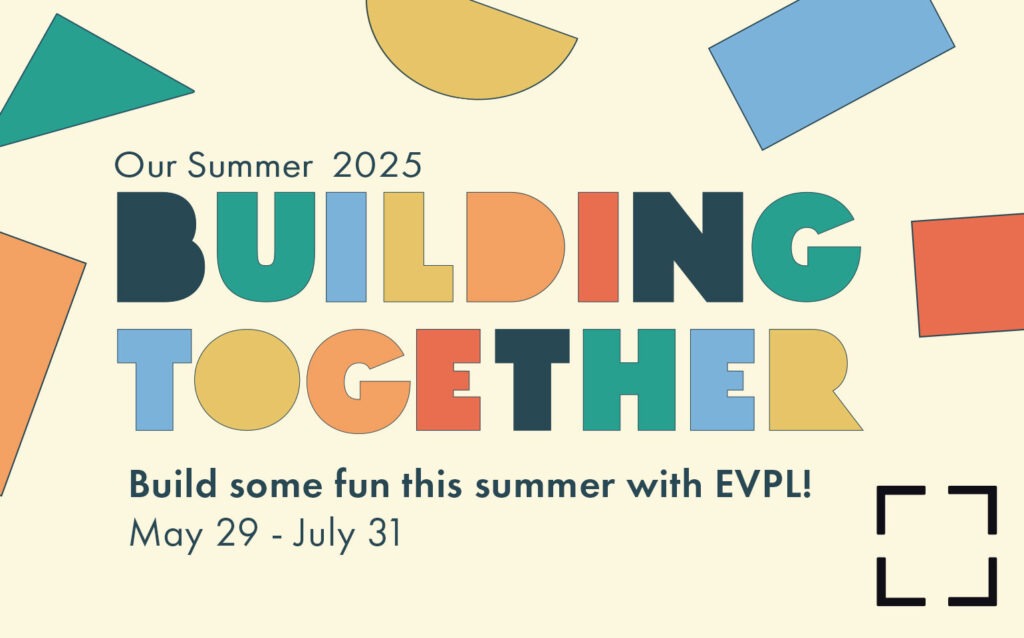 Our Summer 2025
BUILDING
TOGETHER

Build some fun this summer with EVPL!
May 29 - July 31